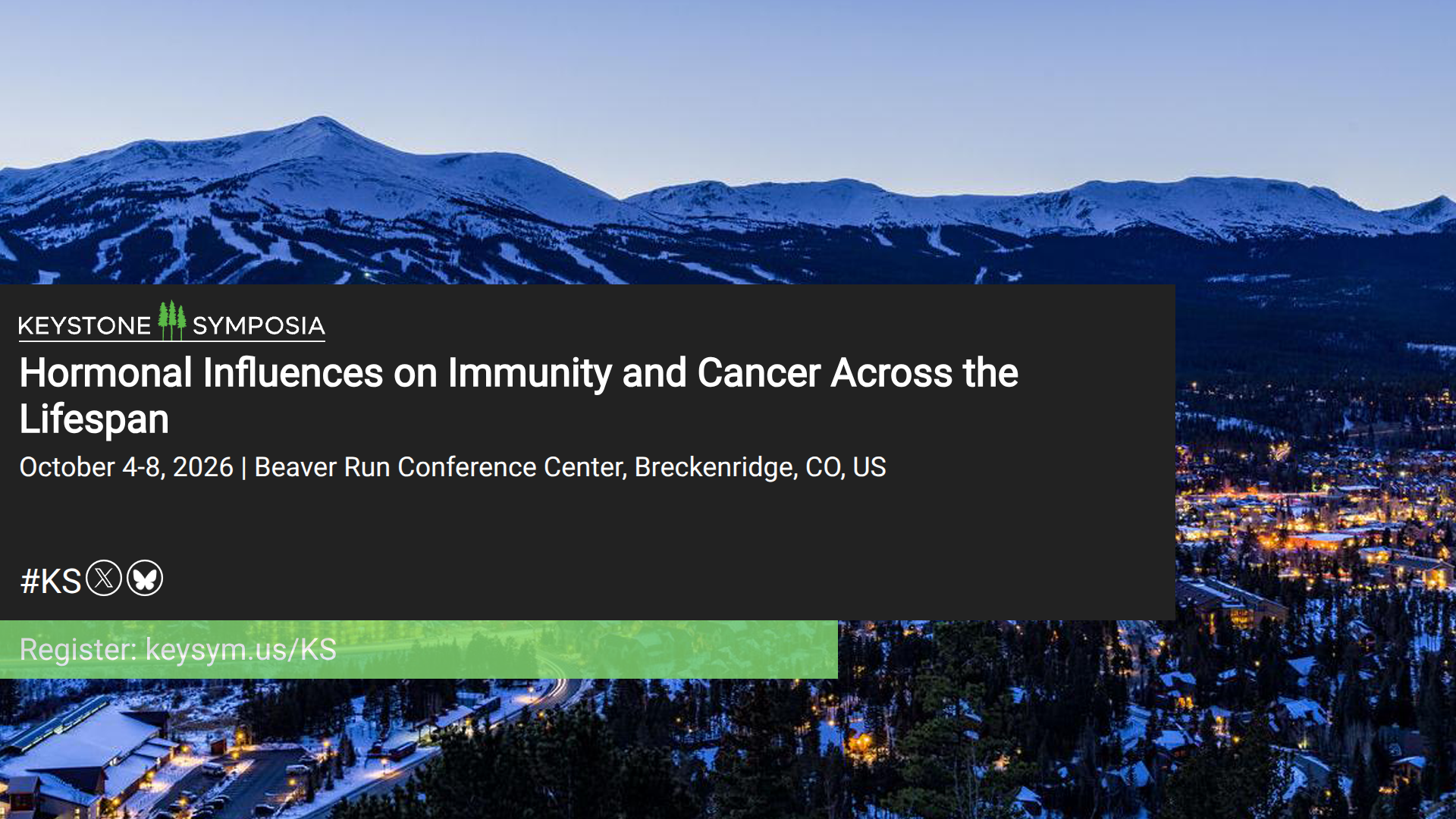 KEYSTONE SYMPOSIA

Hormonal Influences on Immunity and Cancer Across the Lifespan

October 4-8, 2026 | Beaver Run Conference Center, Breckenridge, CO, US

#KS

Register: keysym.us/KS